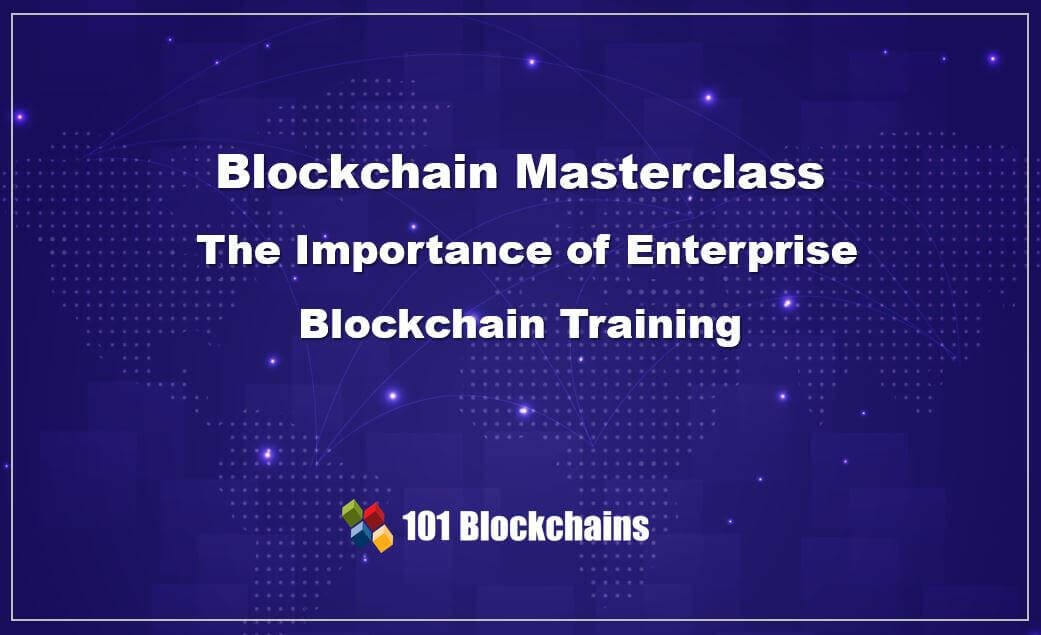 Blockchain Masterclass

The Importance of Enterprise Blockchain Training

101 Blockchains